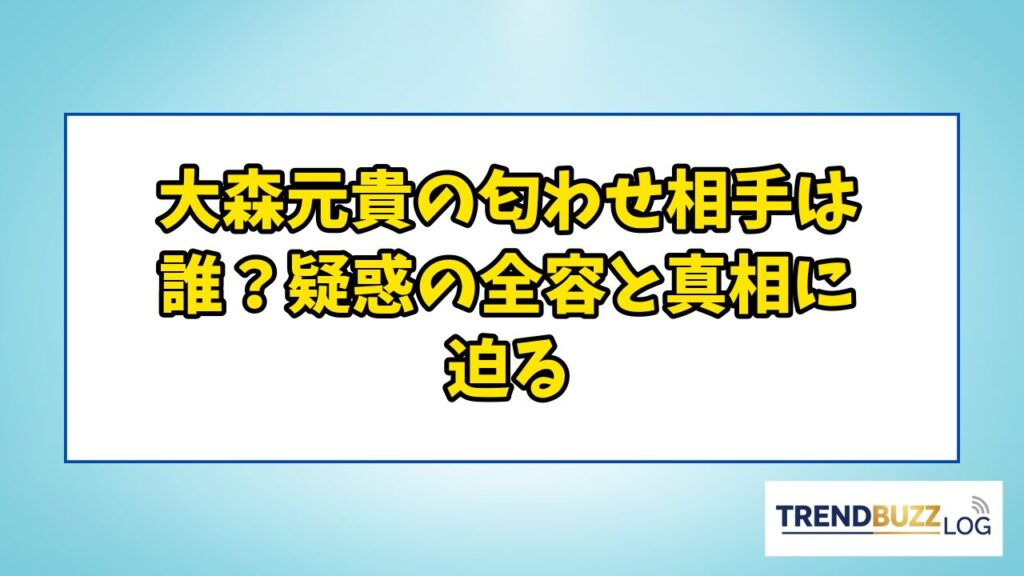 大森元貴の匂わせ相手は誰？疑惑の全容と真相に迫る

TRENDBUZZ LOG